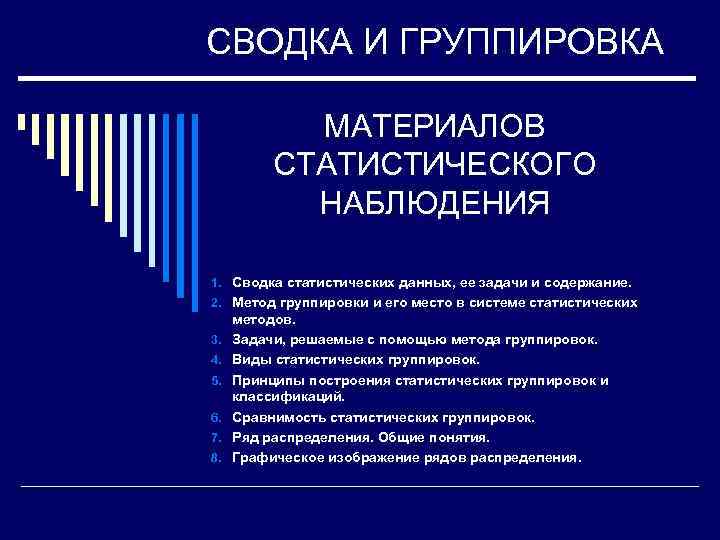 СВОДКА И ГРУППИРОВКА

МАТЕРИАЛОВ СТАТИСТИЧЕСКОГО НАБЛЮДЕНИЯ

1. Сводка статистических данных, ее задачи и содержание.
2. Метод группировки и его место в системе статистических методов.
3. Задачи, решаемые с помощью метода группировок.
4. Виды статистических группировок.
5. Принципы построения статистических группировок и классификаций.
6. Сравнимость статистических группировок.
7. Ряд распределения. Общие понятия.
8. Графическое изображение рядов распределения.